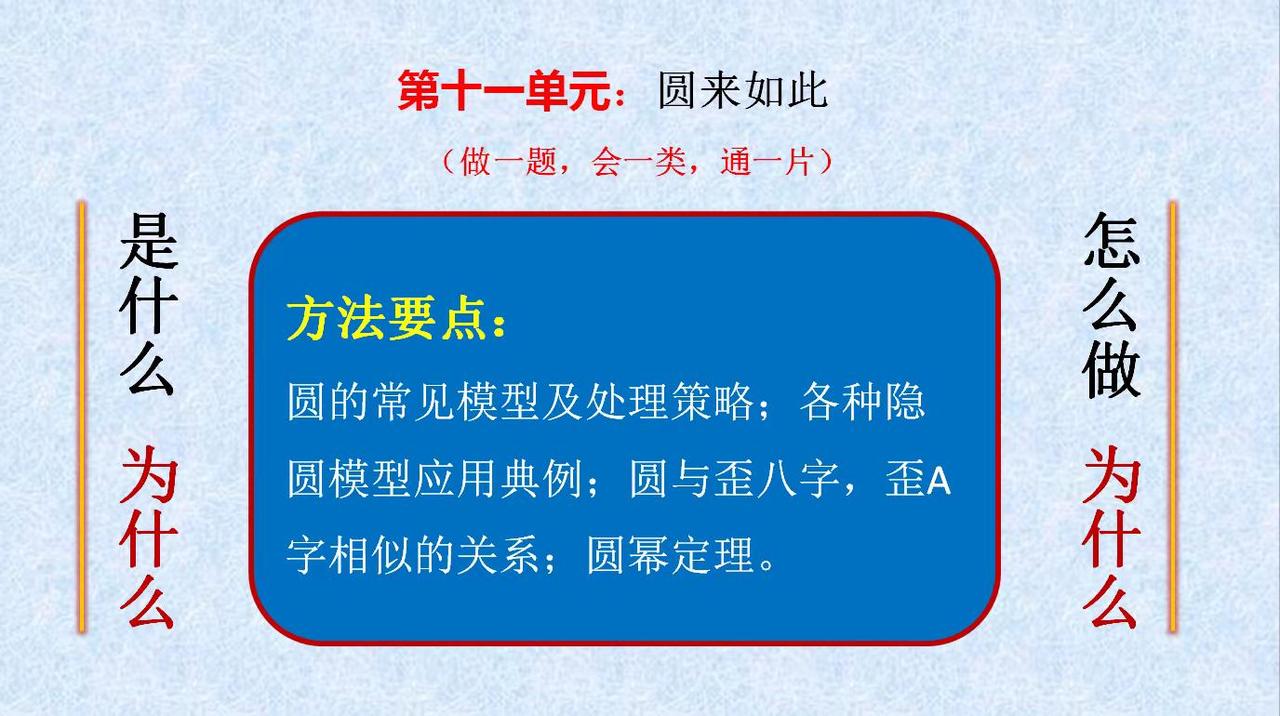 第十一单元：圆来如此

（做一题，会一类，通一片）

是什么 为什么

方法要点：

圆的常见模型及处理策略；各种隐圆模型应用典例；圆与歪八字，歪A字相似的关系；圆幂定理。

怎么做 为什么